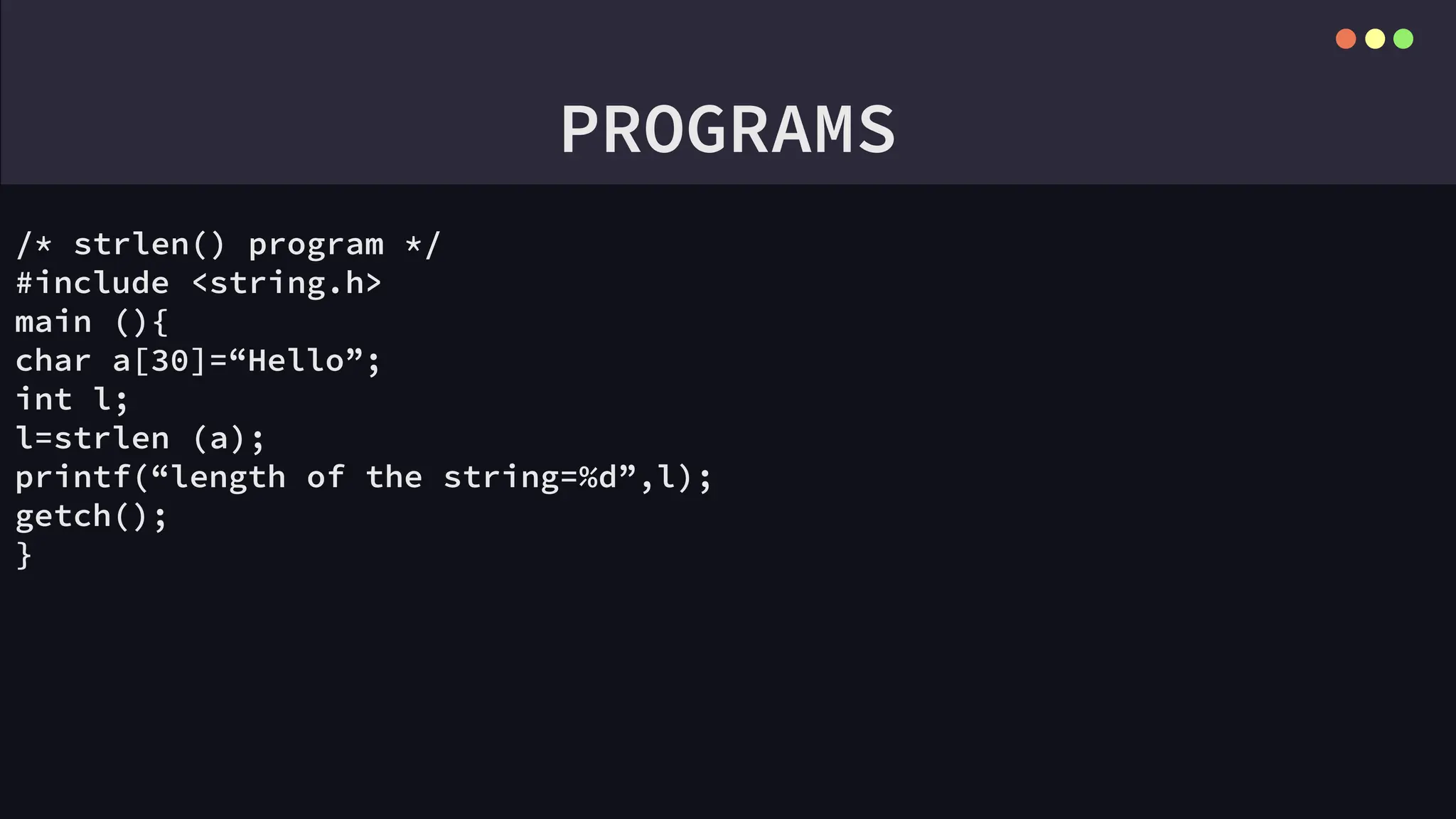 PROGRAMS

/* strlen() program */
#include <string.h>
main (){
char a[30]=“Hello”;
int l;
l=strlen (a);
printf(“length of the string=%d”,l);
getch();
}